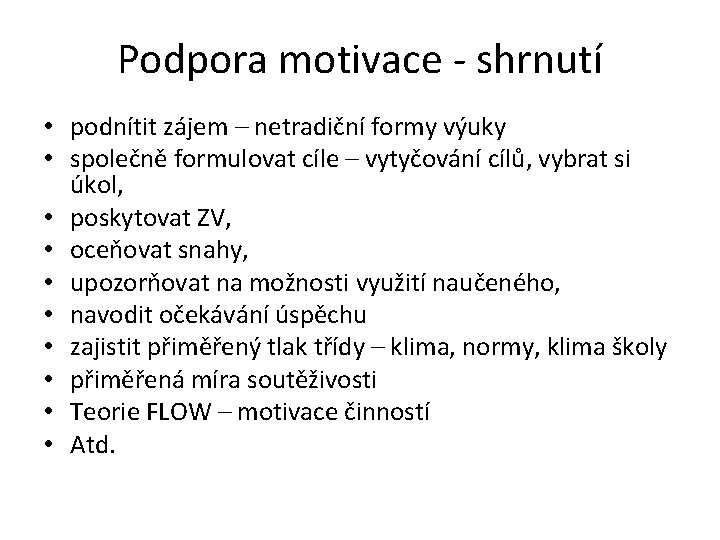 Podpora motivace - shrnutí

• podnítit zájem – netradiční formy výuky
• společně formulovat cíle – vytyčování cílů, vybrat si úkol,
• poskytovat ZV,
• oceňovat snahy,
• upozorňovat na možnosti využití naučeného,
• navodit očekávání úspěchu
• zajistit přiměřený tlak třídy – klima, normy, klima školy
• přiměřená míra soutěživosti
• Teorie FLOW – motivace činností
• Atd.